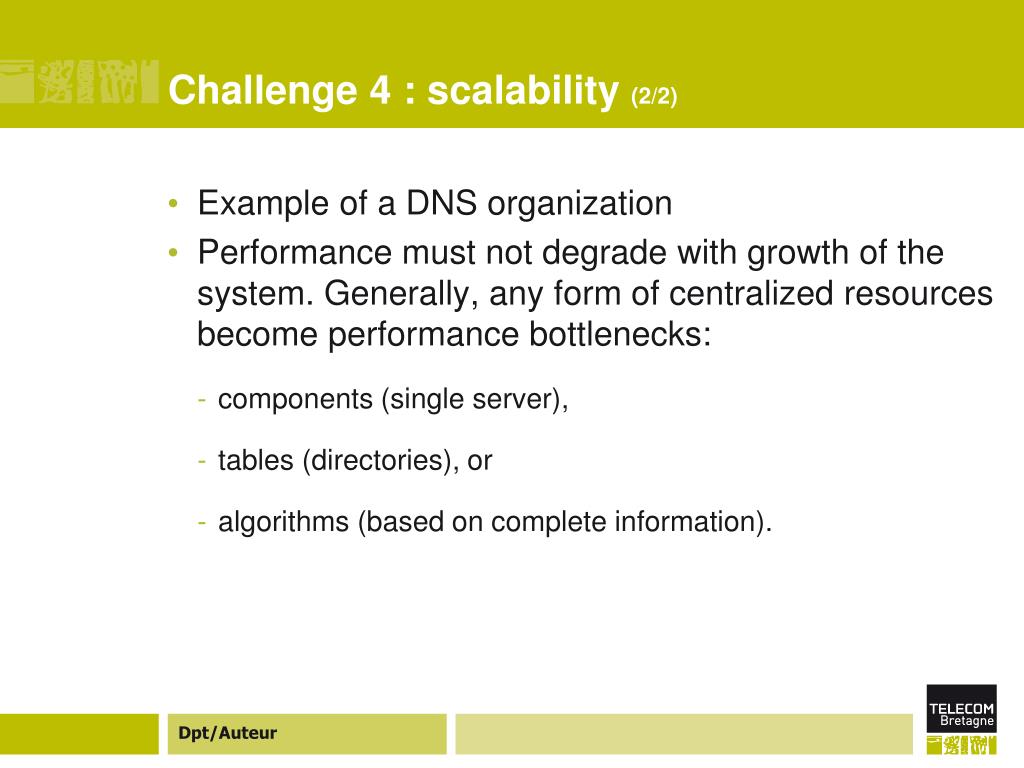 Challenge 4 : scalability (2/2)

• Example of a DNS organization
• Performance must not degrade with growth of the system. Generally, any form of centralized resources become performance bottlenecks:

- components (single server),
- tables (directories), or
- algorithms (based on complete information).

Dpt/Auteur

TELECOM Bretagne